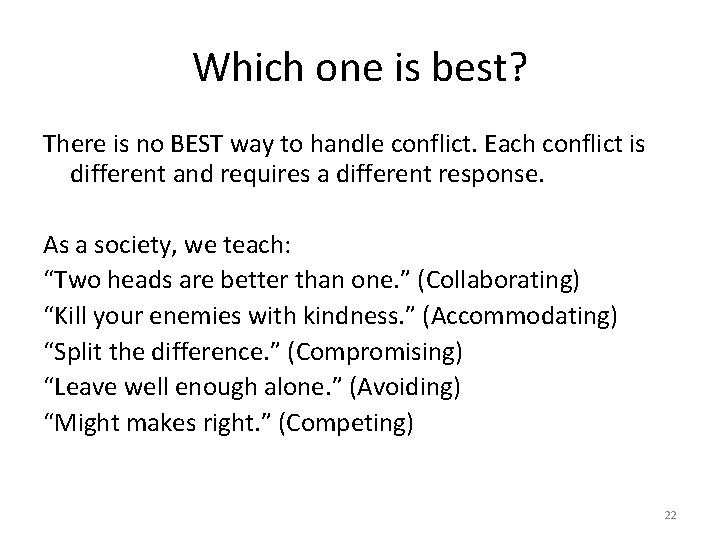 Which one is best?

There is no BEST way to handle conflict. Each conflict is different and requires a different response.

As a society, we teach:
“Two heads are better than one.” (Collaborating)
“Kill your enemies with kindness.” (Accommodating)
“Split the difference.” (Compromising)
“Leave well enough alone.” (Avoiding)
“Might makes right.” (Competing)

22